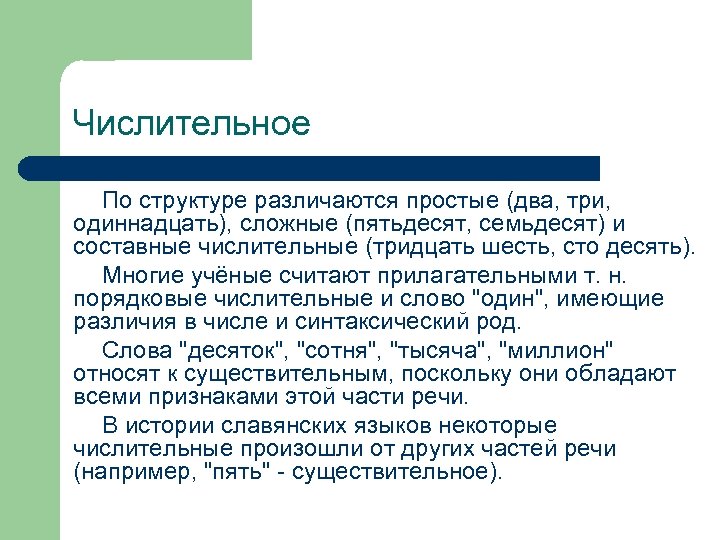 Числительное

По структуре различаются простые (два, три, одиннадцать), сложные (пятьдесят, семьдесят) и составные числительные (тридцать шесть, сто десять).

Многие учёные считают прилагательными т. н. порядковые числительные и слово "один", имеющие различия в числе и синтаксический род.

Слова "десяток", "сотня", "тысяча", "миллион" относят к существительным, поскольку они обладают всеми признаками этой части речи.

В истории славянских языков некоторые числительные произошли от других частей речи (например, "пять" - существительное).